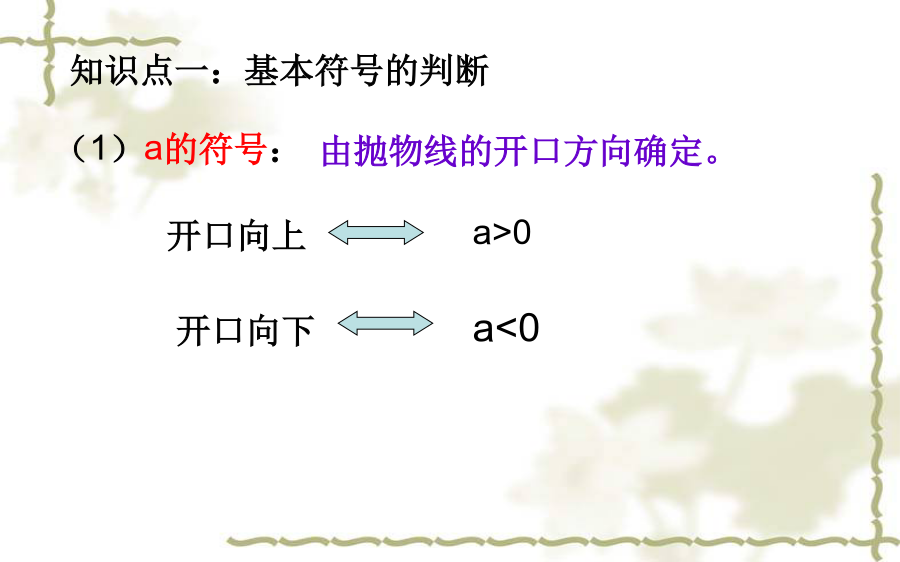 知识点一：基本符号的判断

（1）a的符号： 由抛物线的开口方向确定。

开口向上 $\Leftrightarrow$ $a>0$

开口向下 $\Leftrightarrow$ $a<0$